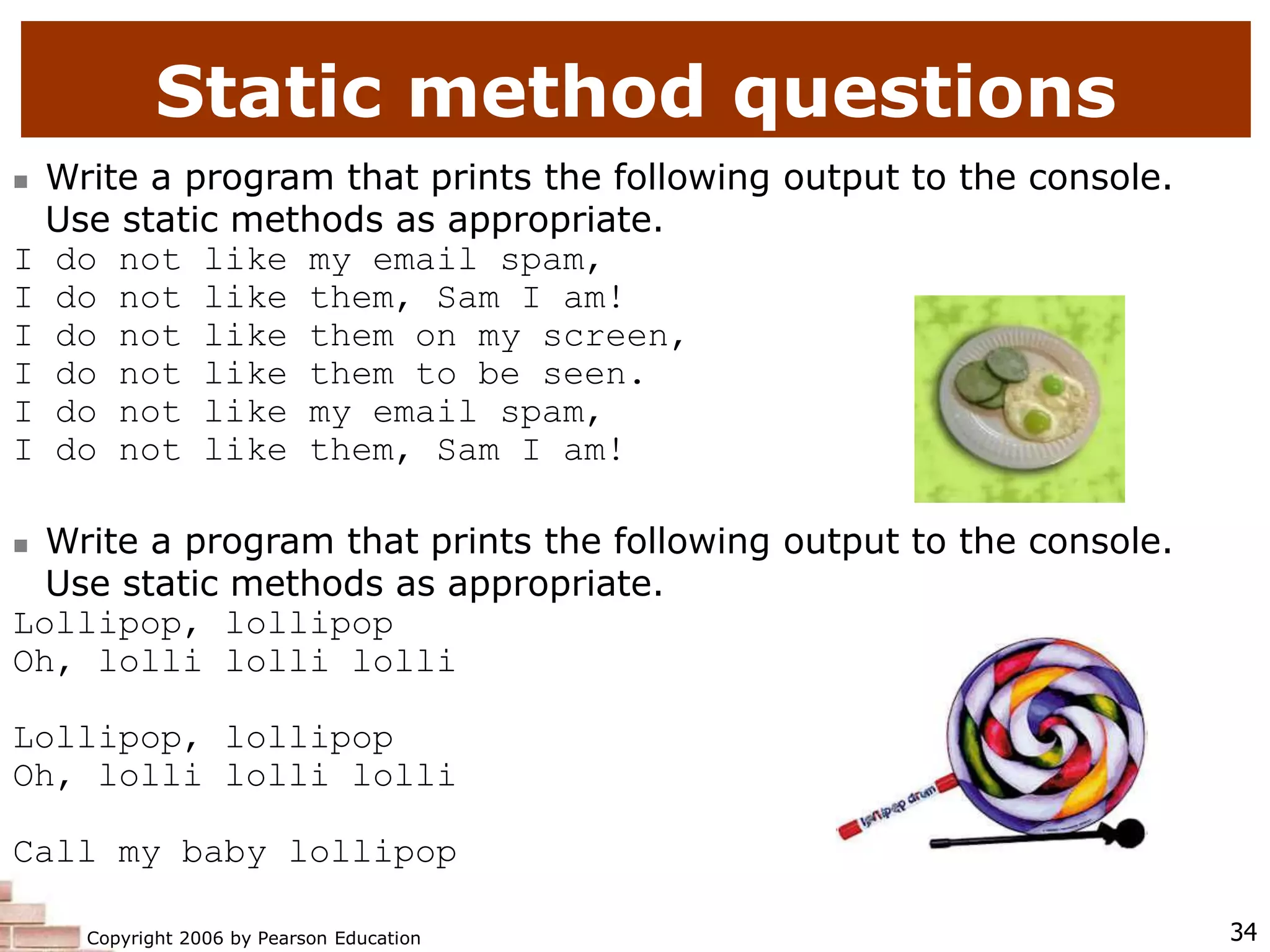 Static method questions

Write a program that prints the following output to the console. Use static methods as appropriate.

I do not like my email spam,
I do not like them, Sam I am!
I do not like them on my screen,
I do not like them to be seen.
I do not like my email spam,
I do not like them, Sam I am!

Write a program that prints the following output to the console. Use static methods as appropriate.

Lollipop, lollipop
Oh, lolli lolli lolli

Lollipop, lollipop
Oh, lolli lolli lolli

Call my baby lollipop

lollipop drum

Copyright 2006 by Pearson Education

34